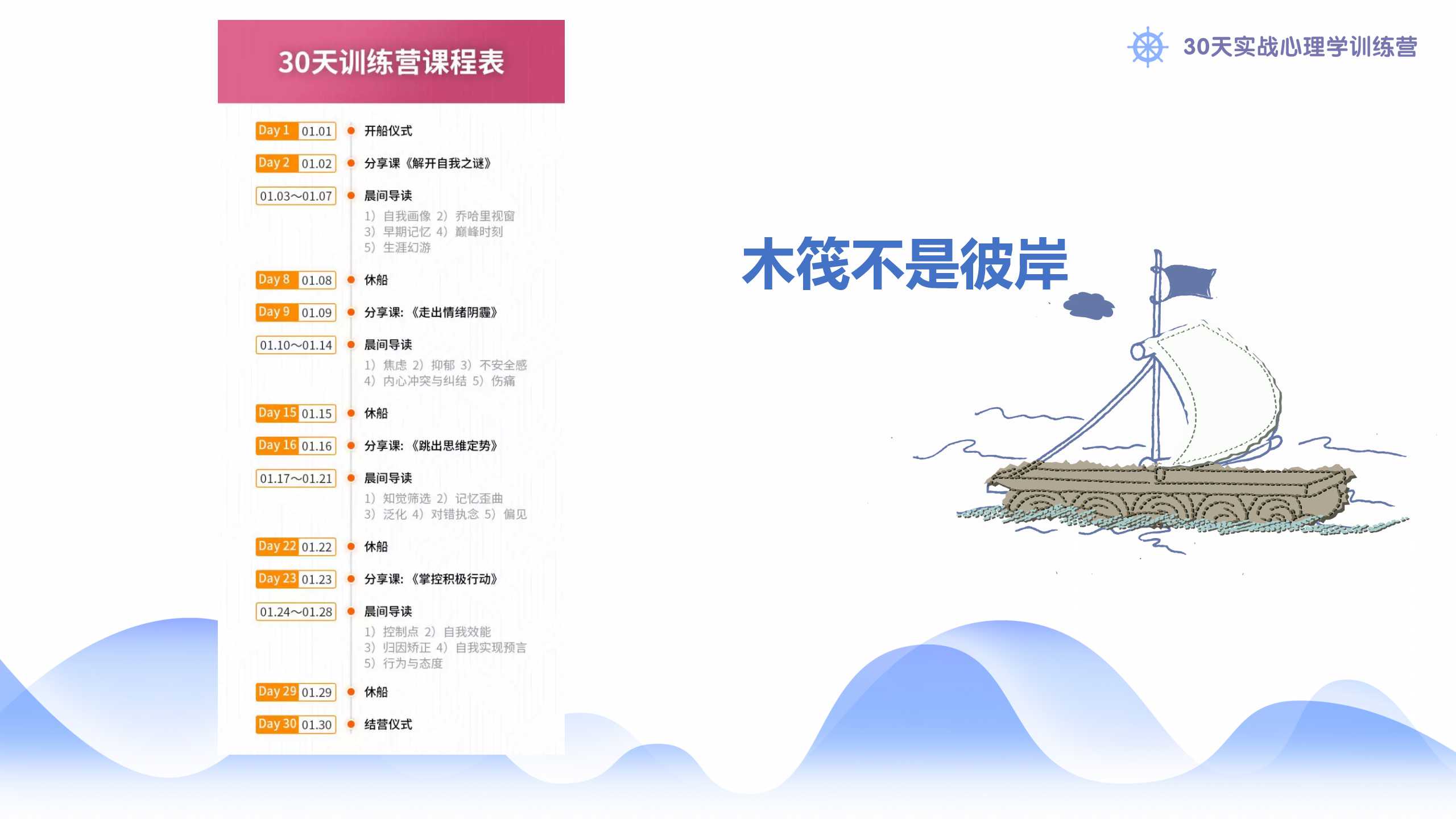 30天实战心理学训练营

30天训练营课程表

Day 1 01.01 开船仪式

Day 2 01.02 分享课《解开自我之谜》

01.03～01.07 晨间导读
1）自我画像 2）乔哈里视窗
3）早期记忆 4）巅峰时刻
5）生涯幻游

Day 8 01.08 休船

Day 9 01.09 分享课：《走出情绪阴霾》

01.10～01.14 晨间导读
1）焦虑 2）抑郁 3）不安全感
4）内心冲突与纠结 5）伤痛

Day 15 01.15 休船

Day 16 01.16 分享课：《跳出思维定势》

01.17～01.21 晨间导读
1）知觉筛选 2）记忆歪曲
3）泛化 4）对错执念 5）偏见

Day 22 01.22 休船

Day 23 01.23 分享课：《掌控积极行动》

01.24～01.28 晨间导读
1）控制点 2）自我效能
3）归因矫正 4）自我实现预言
5）行为与态度

Day 29 01.29 休船

Day 30 01.30 结营仪式

木筏不是彼岸